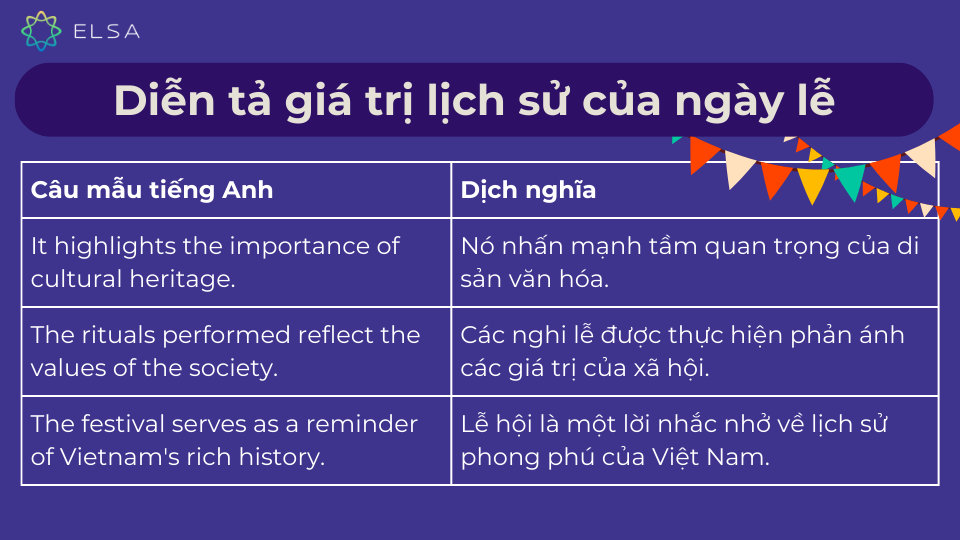 ELSA

Diễn tả giá trị lịch sử của ngày lễ

| Câu mẫu tiếng Anh | Dịch nghĩa |
|---|---|
| It highlights the importance of cultural heritage. | Nó nhấn mạnh tầm quan trọng của di sản văn hóa. |
| The rituals performed reflect the values of the society. | Các nghi lễ được thực hiện phản ánh các giá trị của xã hội. |
| The festival serves as a reminder of Vietnam's rich history. | Lễ hội là một lời nhắc nhở về lịch sử phong phú của Việt Nam. |